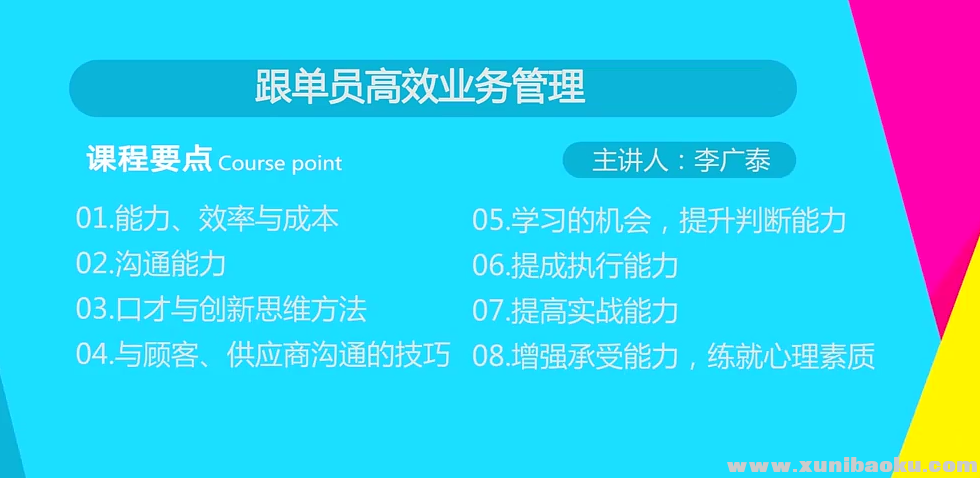 跟单员高效业务管理

课程要点 Course point

主讲人：李广泰

01.能力、效率与成本

02.沟通能力

03.口才与创新思维方法

04.与顾客、供应商沟通的技巧

05.学习的机会，提升判断能力

06.提成执行能力

07.提高实战能力

08.增强承受能力，练就心理素质

www.xunibaoku.com